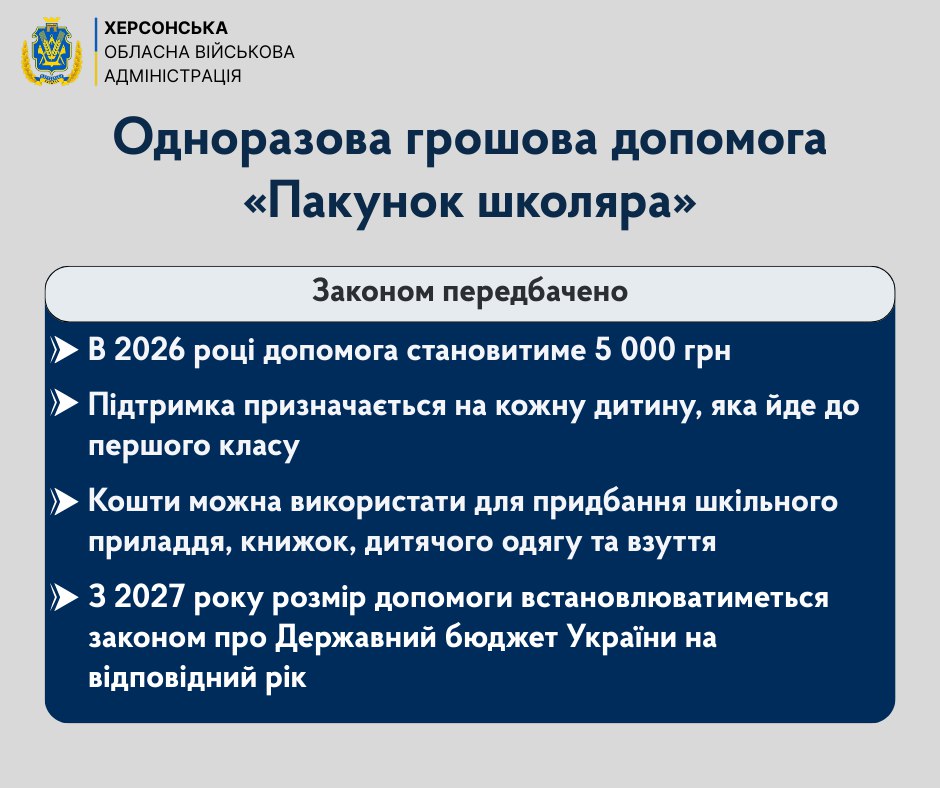 ХЕРСОНСЬКА
ОБЛАСНА ВІЙСЬКОВА
АДМІНІСТРАЦІЯ

Одноразова грошова допомога «Пакунок школяра»

Законом передбачено

В 2026 році допомога становитиме 5 000 грн

Підтримка призначається на кожну дитину, яка йде до першого класу

Кошти можна використати для придбання шкільного приладдя, книжок, дитячого одягу та взуття

З 2027 року розмір допомоги встановлюватиметься законом про Державний бюджет України на відповідний рік